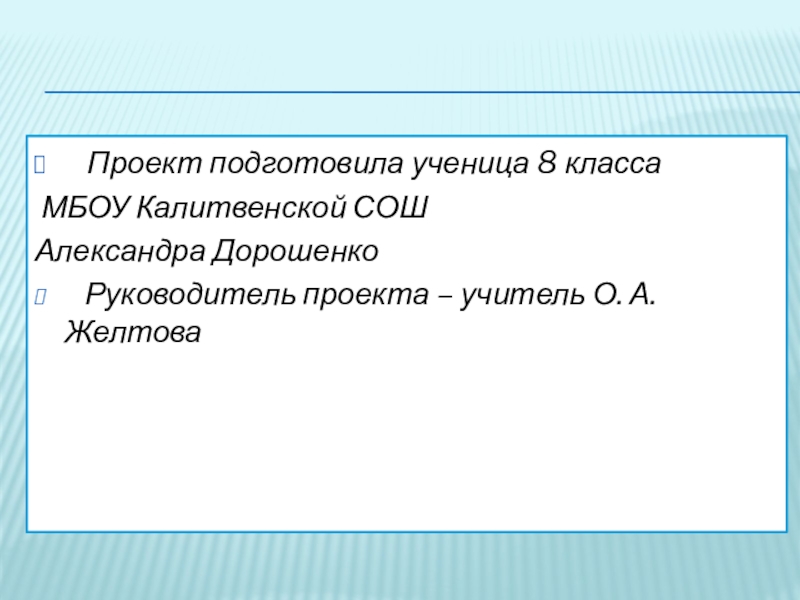 Проект подготовила ученица 8 класса

МБОУ Калитвенской СОШ

Александра Дорошенко

Руководитель проекта – учитель О. А. Желтова